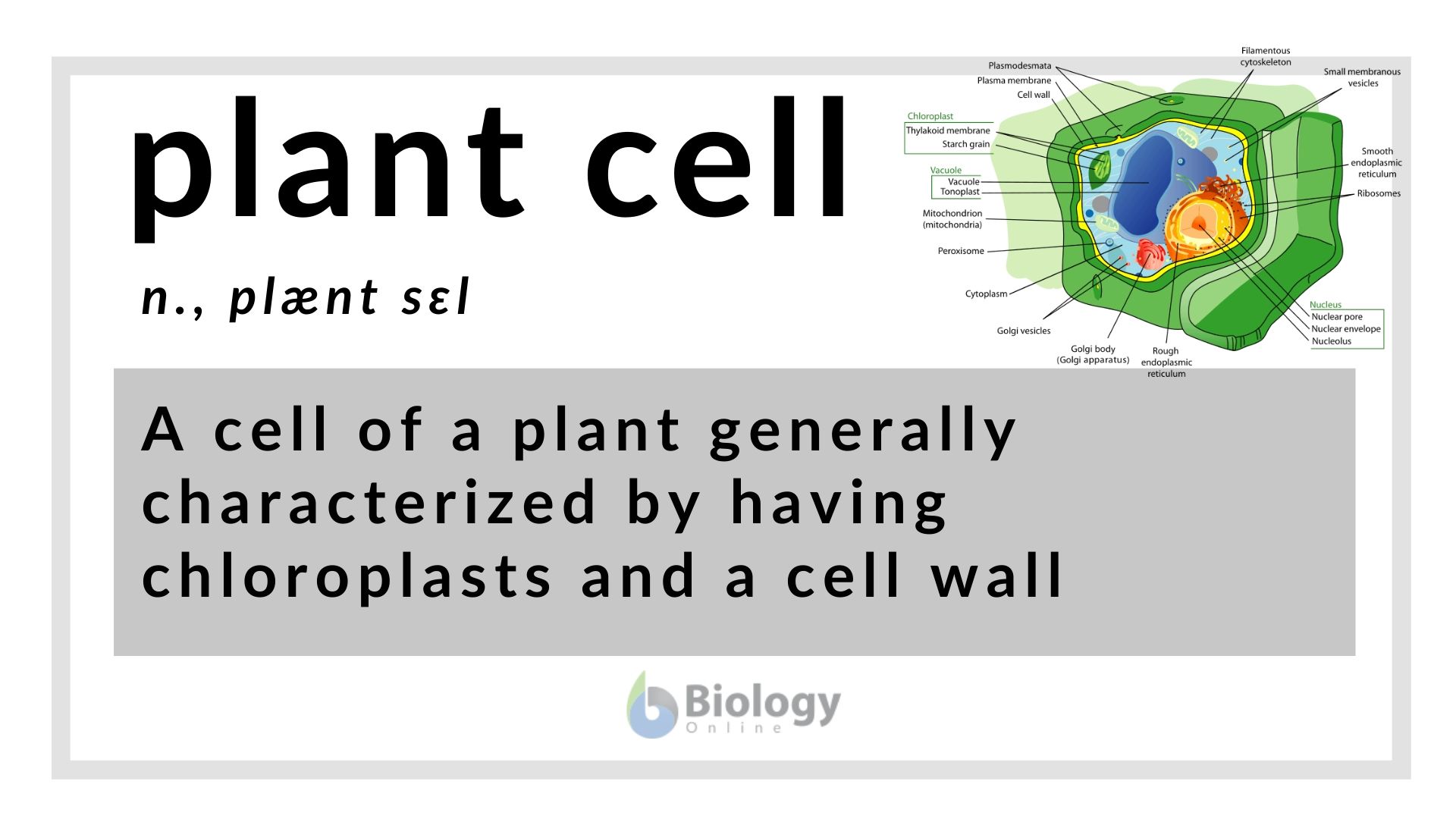 plant cell

n., plænt sɛl

Plasmodesmata
Plasma membrane
Cell wall
Chloroplast
Thylakoid membrane
Starch grain
Vacuole
Vacuole
Tonoplast
Mitochondrion (mitochondria)
Peroxisome
Cytoplasm
Golgi vesicles
Golgi body (Golgi apparatus)
Rough endoplasmic reticulum
Filamentous cytoskeleton
Small membranous vesicles
Smooth endoplasmic reticulum
Ribosomes
Nucleus
Nuclear pore
Nuclear envelope
Nucleolus

A cell of a plant generally characterized by having chloroplasts and a cell wall

Biology Online